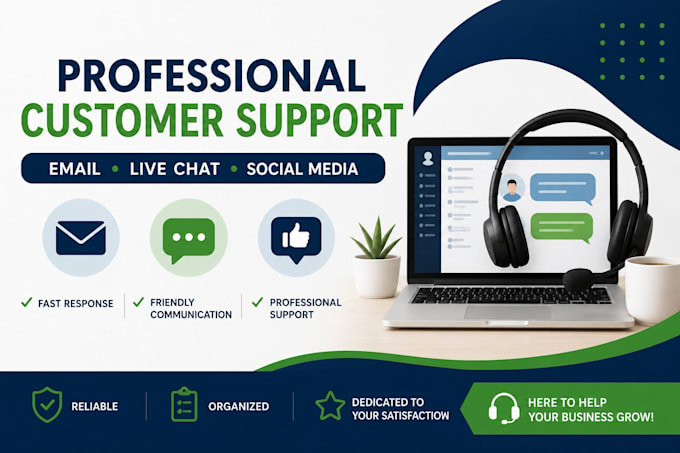 PROFESSIONAL
CUSTOMER SUPPORT

EMAIL • LIVE CHAT • SOCIAL MEDIA

✓ FAST RESPONSE
✓ FRIENDLY COMMUNICATION
✓ PROFESSIONAL SUPPORT

RELIABLE
ORGANIZED
DEDICATED TO YOUR SATISFACTION
HERE TO HELP YOUR BUSINESS GROW!